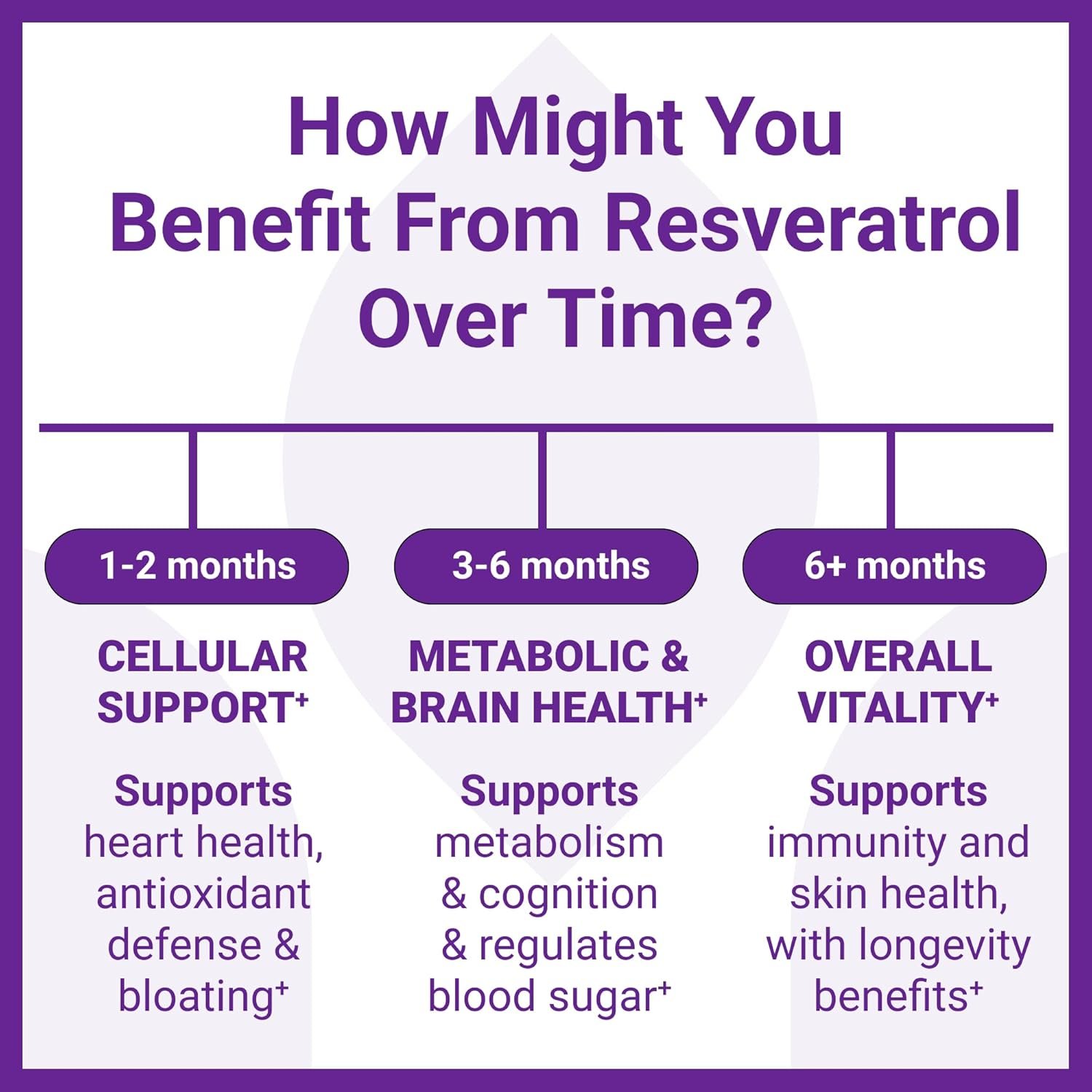 How Might You Benefit From Resveratrol Over Time?

1-2 months

CELLULAR SUPPORT⁺

Supports heart health, antioxidant defense & bloating⁺

3-6 months

METABOLIC & BRAIN HEALTH⁺

Supports metabolism & cognition & regulates blood sugar⁺

6+ months

OVERALL VITALITY⁺

Supports immunity and skin health, with longevity benefits⁺